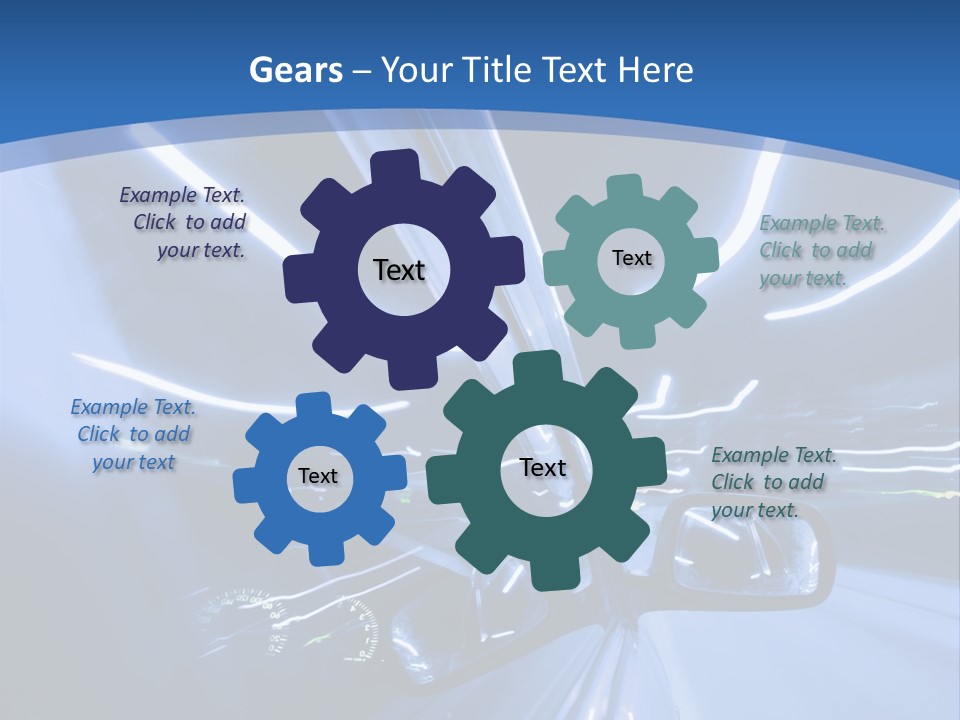 Gears – Your Title Text Here

Example Text. Click to add your text.

Text

Text

Example Text. Click to add your text.

Example Text. Click to add your text

Text

Text

Example Text. Click to add your text.